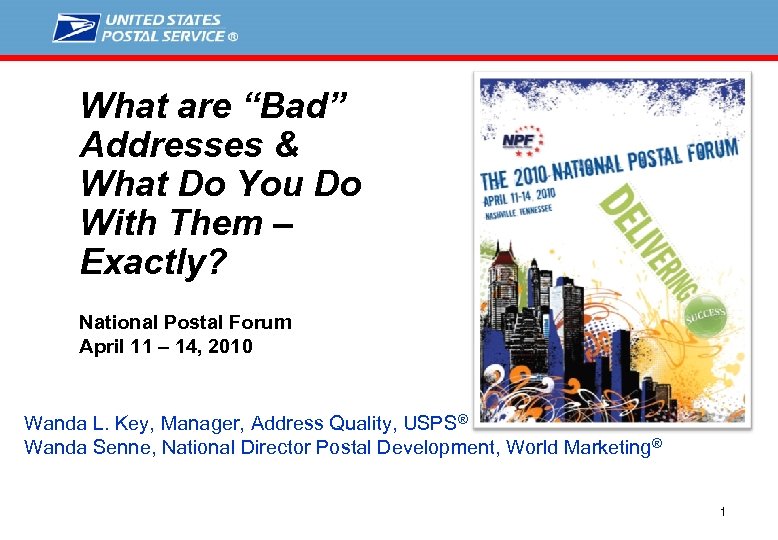 UNITED STATES POSTAL SERVICE ®

What are “Bad” Addresses & What Do You Do With Them – Exactly?

National Postal Forum
April 11 – 14, 2010

NPF

THE 2010 NATIONAL POSTAL FORUM
APRIL 11-14, 2010
NASHVILLE, TENNESSEE

DELIVERING

SUCCESS

Wanda L. Key, Manager, Address Quality, USPS®
Wanda Senne, National Director Postal Development, World Marketing®

1